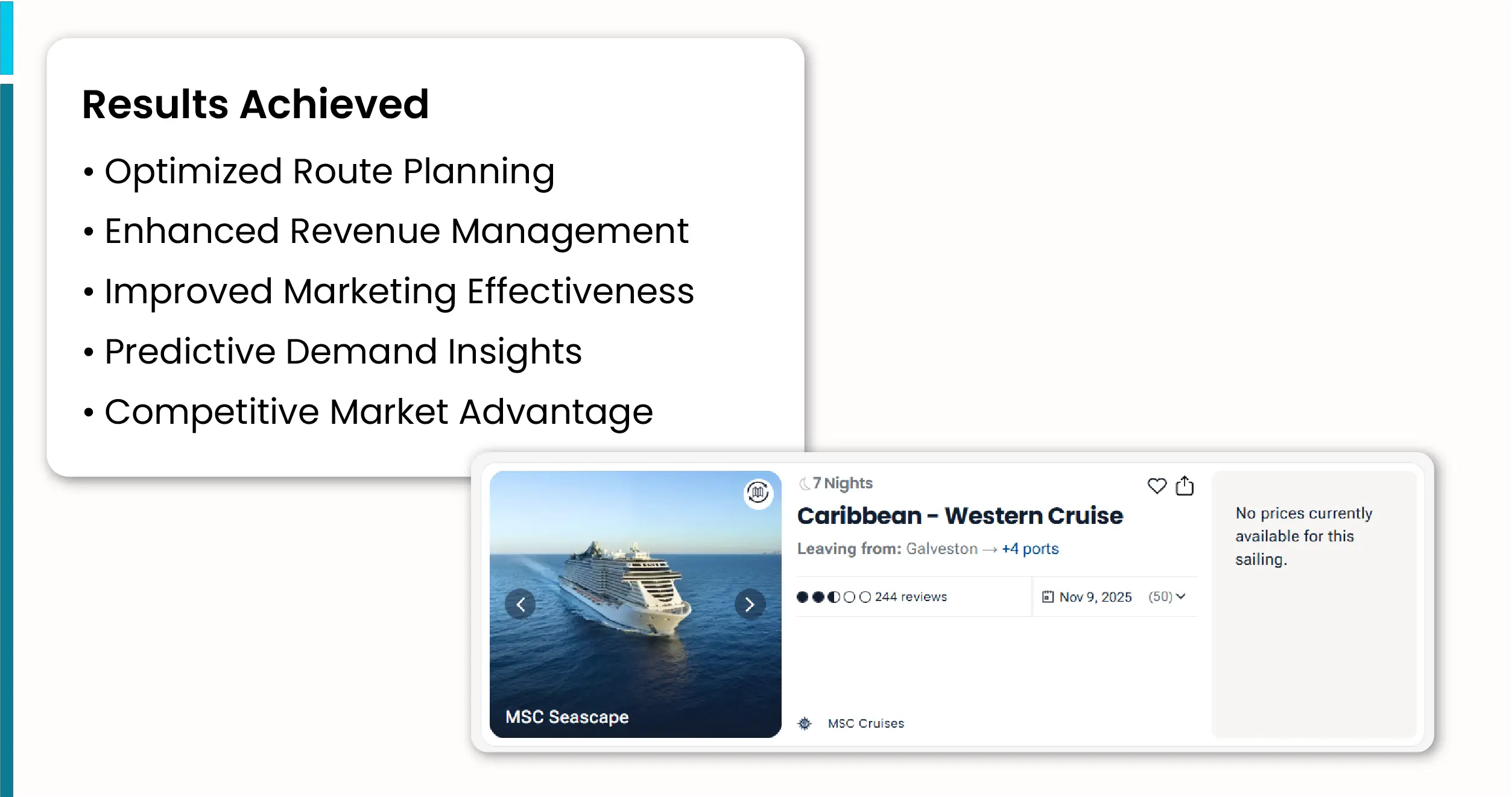 Results Achieved

• Optimized Route Planning
• Enhanced Revenue Management
• Improved Marketing Effectiveness
• Predictive Demand Insights
• Competitive Market Advantage

MSC Seascape

7 Nights
Caribbean - Western Cruise
Leaving from: Galveston → +4 ports
244 reviews
Nov 9, 2025 (50)
MSC Cruises

No prices currently available for this sailing.